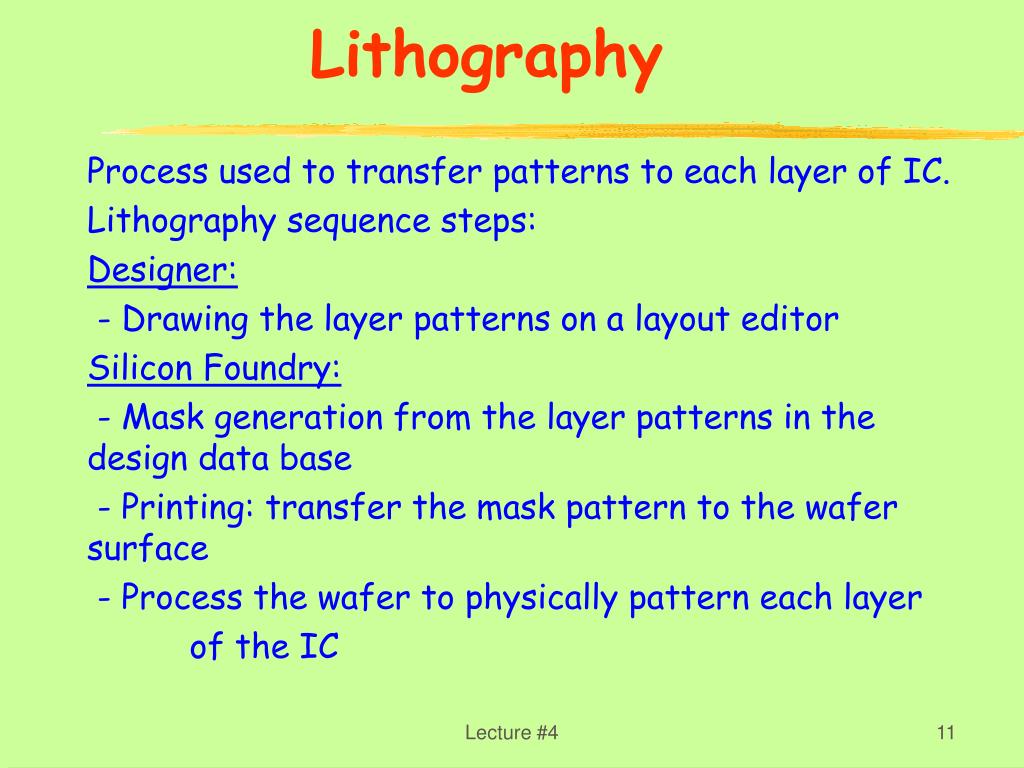 Lithography

Process used to transfer patterns to each layer of IC.

Lithography sequence steps:

Designer:

- Drawing the layer patterns on a layout editor

Silicon Foundry:

- Mask generation from the layer patterns in the design data base

- Printing: transfer the mask pattern to the wafer surface

- Process the wafer to physically pattern each layer of the IC

Lecture #4

11